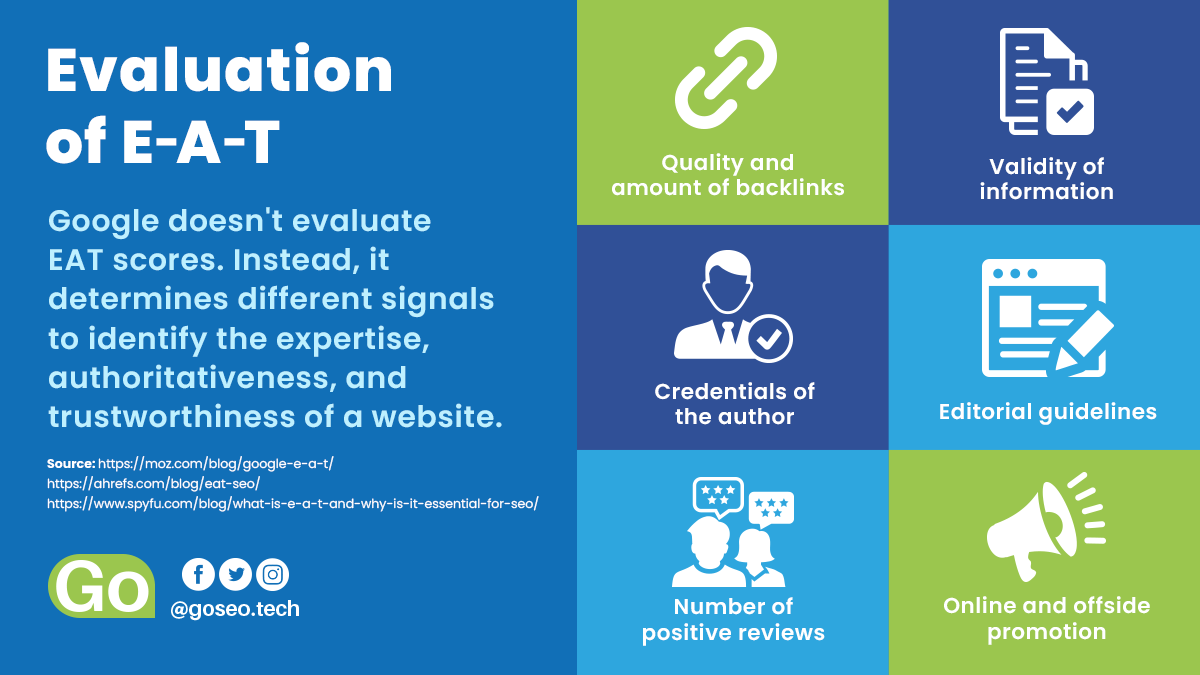 Evaluation of E-A-T

Google doesn't evaluate EAT scores. Instead, it determines different signals to identify the expertise, authoritativeness, and trustworthiness of a website.

Source: https://moz.com/blog/google-e-a-t/
https://ahrefs.com/blog/eat-seo/
https://www.spyfu.com/blog/what-is-e-a-t-and-why-is-it-essential-for-seo/

Go

@goseo.tech

Quality and amount of backlinks

Validity of information

Credentials of the author

Editorial guidelines

Number of positive reviews

Online and offside promotion